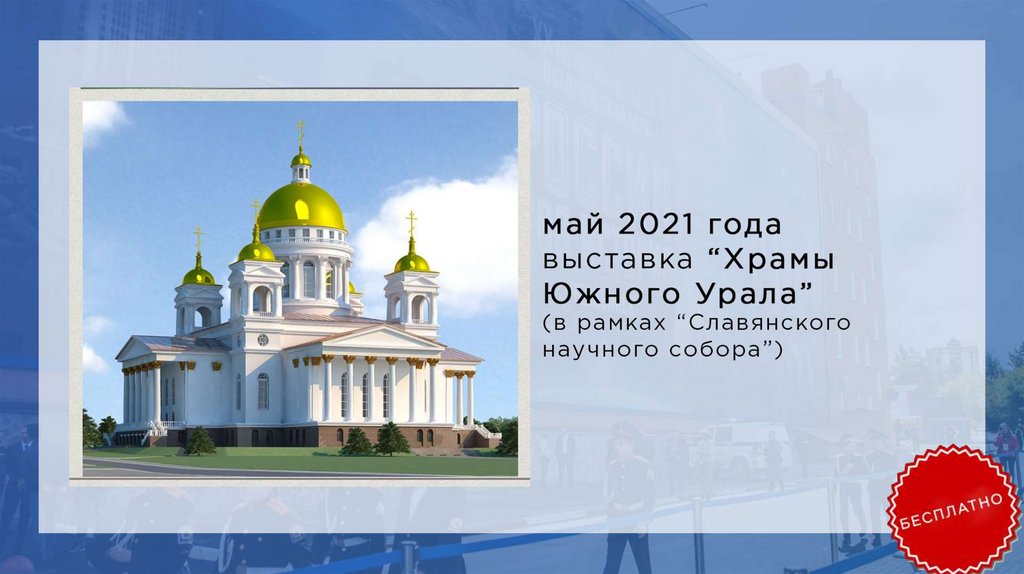 май 2021 года
выставка “Храмы Южного Урала”
(в рамках “Славянского научного собора”)

БЕСПЛАТНО